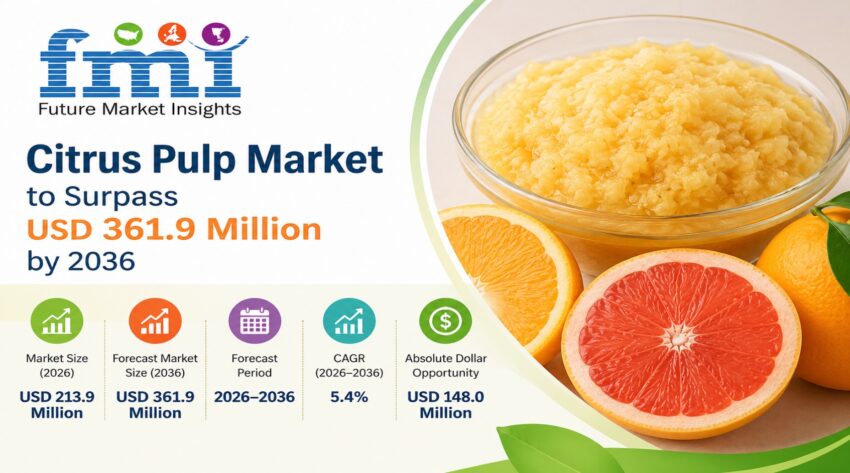 fmi
Future Market Insights

Citrus Pulp Market to Surpass USD 361.9 Million by 2036

Market Size (2026)
USD 213.9 Million

Forecast Market Size (2036)
USD 361.9 Million

Forecast Period
2026–2036

CAGR (2026–2036)
5.4%

Absolute Dollar Opportunity
USD 148.0 Million